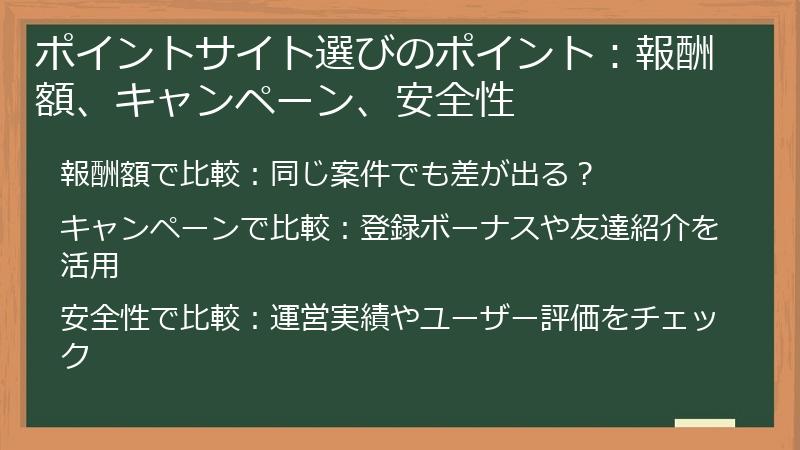 ポイントサイト選びのポイント：報酬額、キャンペーン、安全性

報酬額で比較：同じ案件でも差が出る？

キャンペーンで比較：登録ボーナスや友達紹介を活用

安全性で比較：運営実績やユーザー評価をチェック